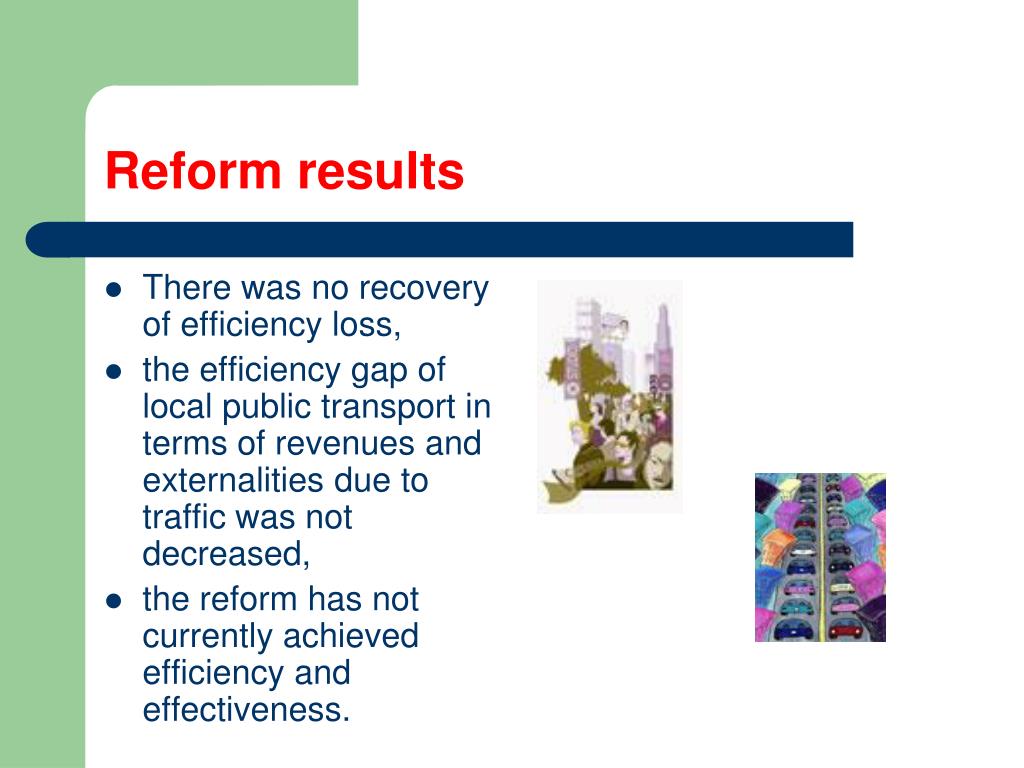 Reform results

- There was no recovery of efficiency loss,
- the efficiency gap of local public transport in terms of revenues and externalities due to traffic was not decreased,
- the reform has not currently achieved efficiency and effectiveness.